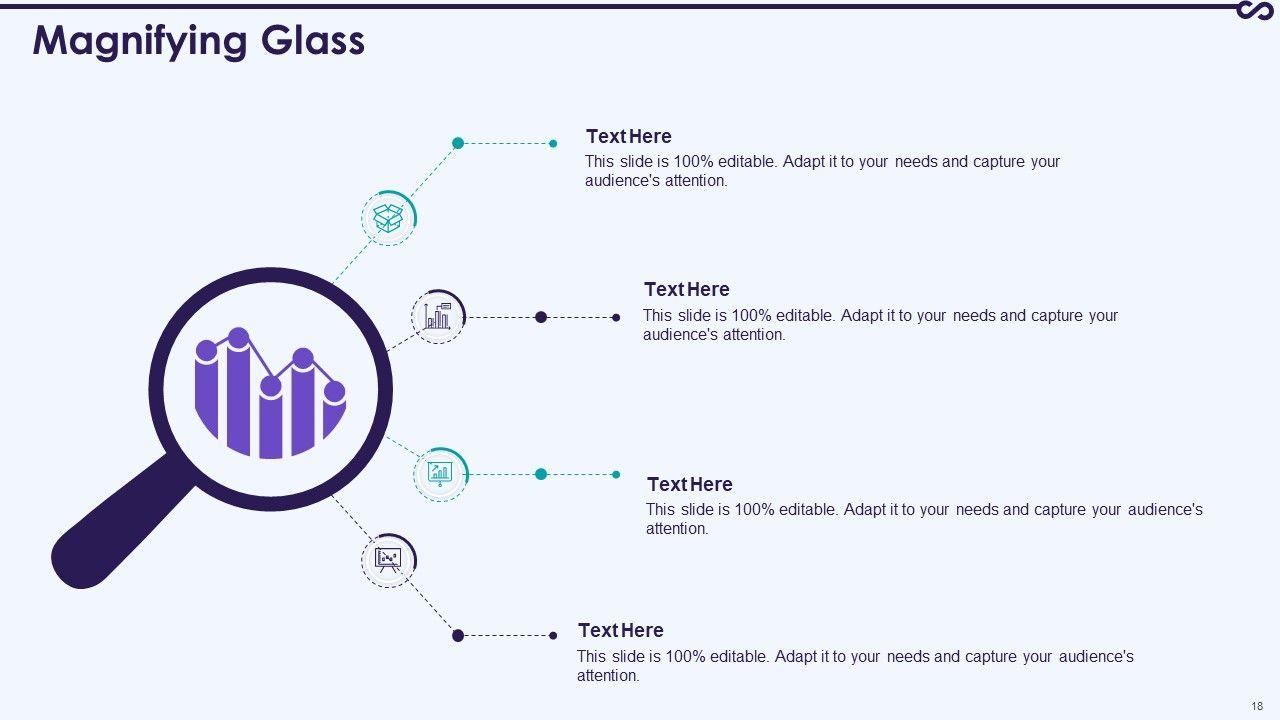 Magnifying Glass

Text Here
This slide is 100% editable. Adapt it to your needs and capture your audience's attention.

Text Here
This slide is 100% editable. Adapt it to your needs and capture your audience's attention.

Text Here
This slide is 100% editable. Adapt it to your needs and capture your audience's attention.

Text Here
This slide is 100% editable. Adapt it to your needs and capture your audience's attention.

18